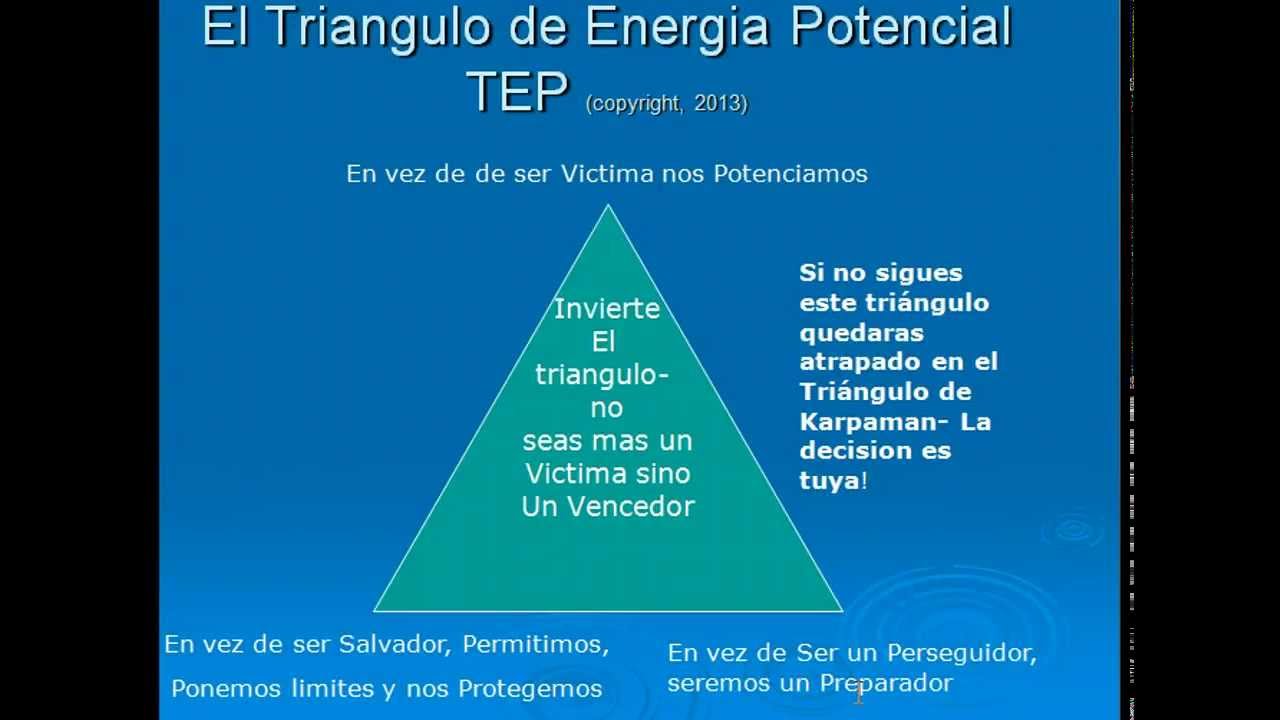 El Triangulo de Energia Potencial TEP (copyright, 2013)

En vez de de ser Victima nos Potenciamos

Invierte El triangulo- no seas mas un Victima sino Un Vencedor

Si no sigues este triángulo quedaras atrapado en el Triángulo de Karpaman- La decision es tuya!

En vez de ser Salvador, Permitimos, Ponemos limites y nos Protegemos

En vez de Ser un Perseguidor, seremos un Preparador